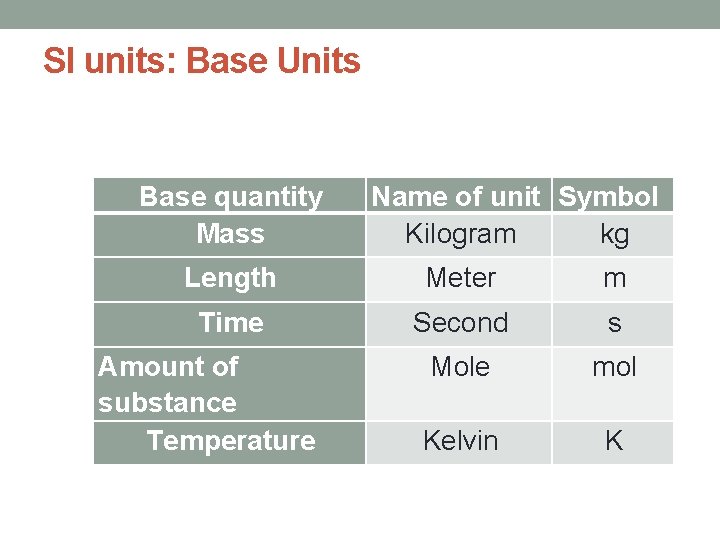 SI units: Base Units

| Base quantity | Name of unit | Symbol |
|---|---|---|
| Mass | Kilogram | kg |
| Length | Meter | m |
| Time | Second | s |
| Amount of substance | Mole | mol |
| Temperature | Kelvin | K |